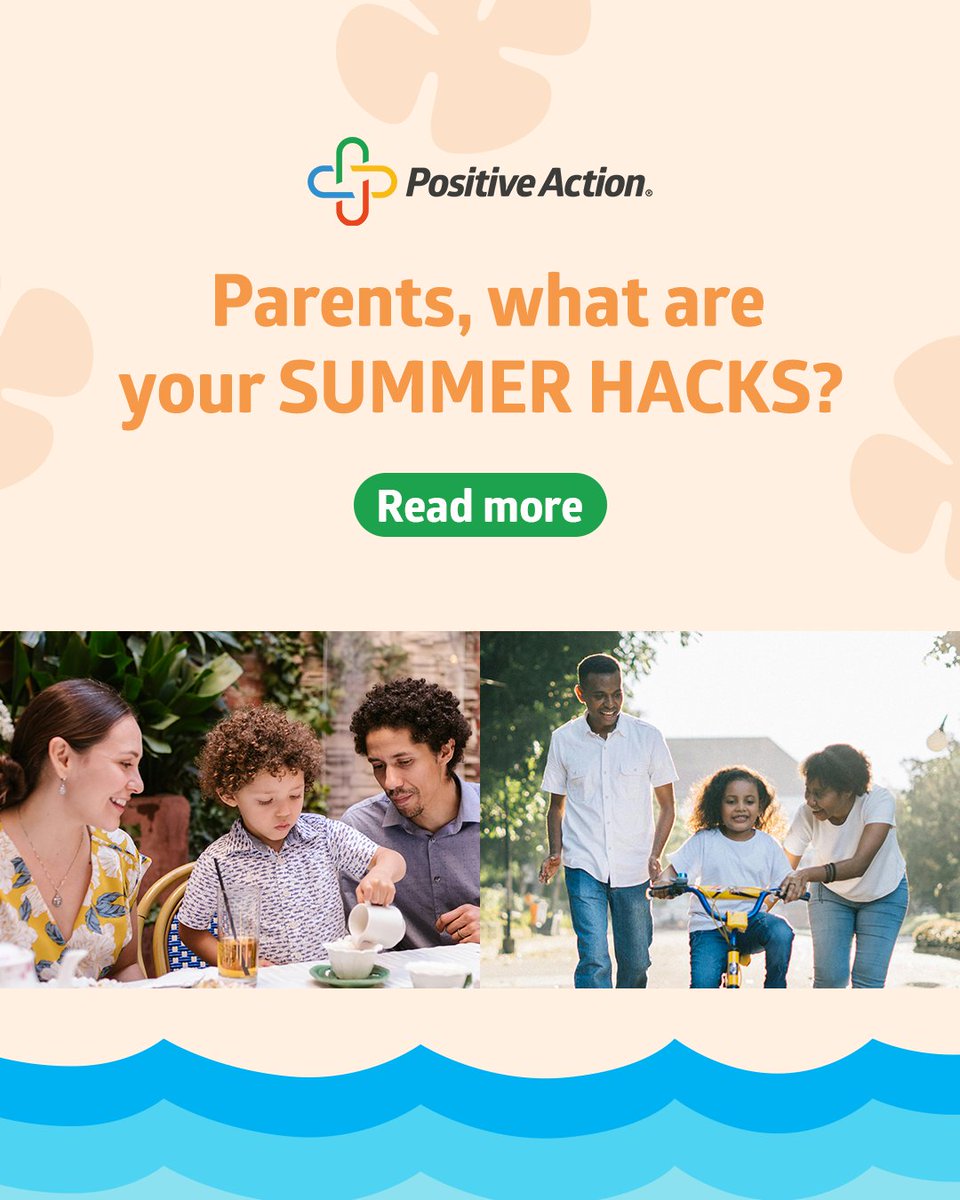 Positive Action®

Parents, what are your SUMMER HACKS?

Read more